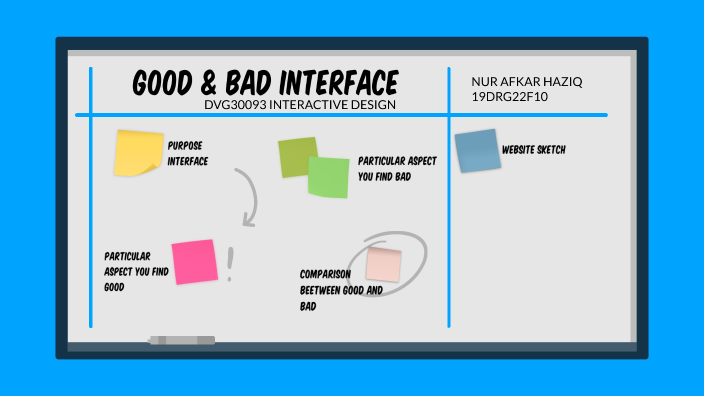 GOOD & BAD INTERFACE
DVG30093 INTERACTIVE DESIGN

NUR AFKAR HAZIQ
19DRG22F10

PURPOSE INTERFACE

PARTICULAR ASPECT YOU FIND BAD

WEBSITE SKETCH

PARTICULAR ASPECT YOU FIND GOOD

!

COMPARISON BEETWEEN GOOD AND BAD